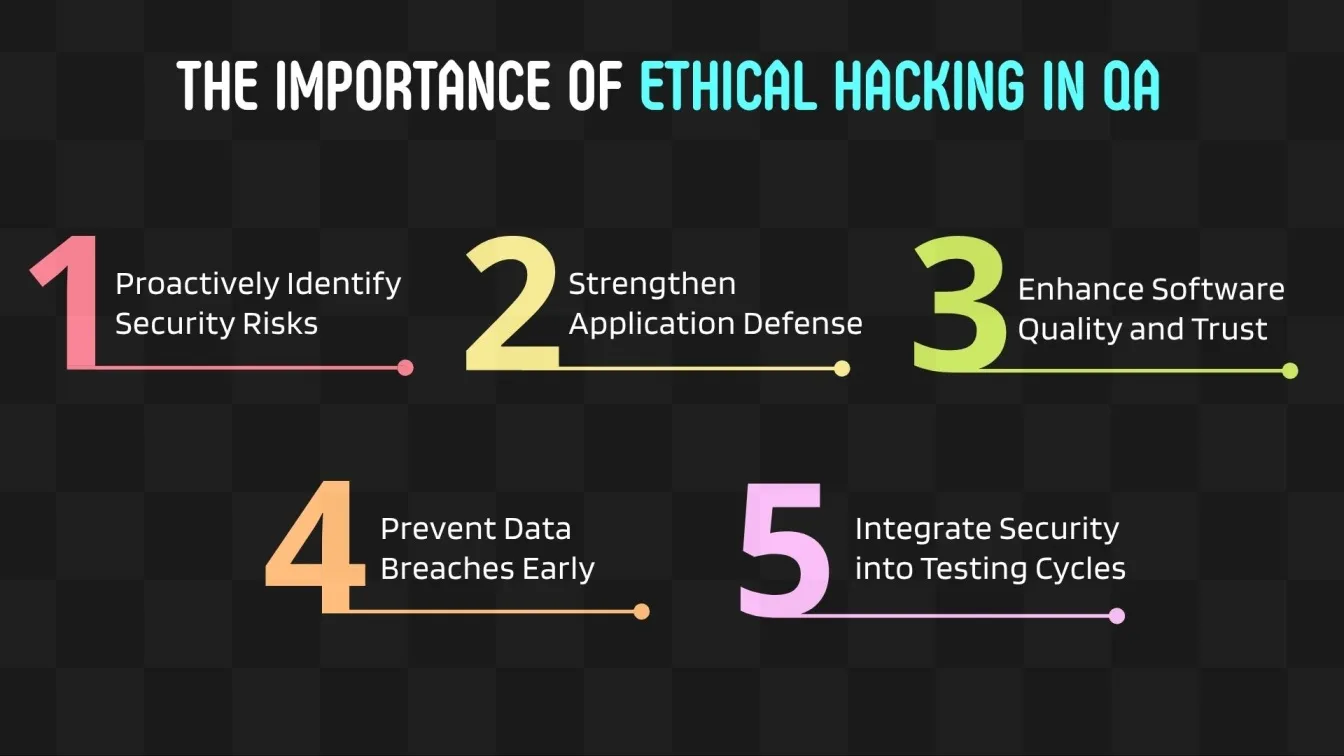 THE IMPORTANCE OF ETHICAL HACKING IN QA

1 Proactively Identify Security Risks

2 Strengthen Application Defense

3 Enhance Software Quality and Trust

4 Prevent Data Breaches Early

5 Integrate Security into Testing Cycles